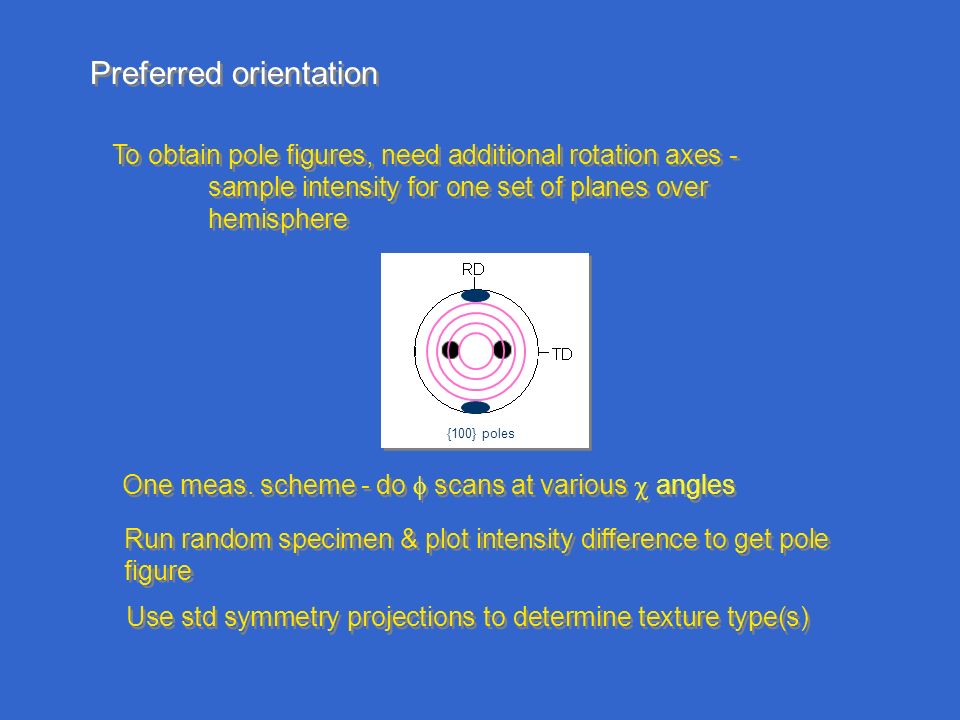 Preferred orientation

To obtain pole figures, need additional rotation axes - sample intensity for one set of planes over hemisphere

RD

TD

{100} poles

One meas. scheme - do $\phi$ scans at various $\chi$ angles

Run random specimen & plot intensity difference to get pole figure

Use std symmetry projections to determine texture type(s)